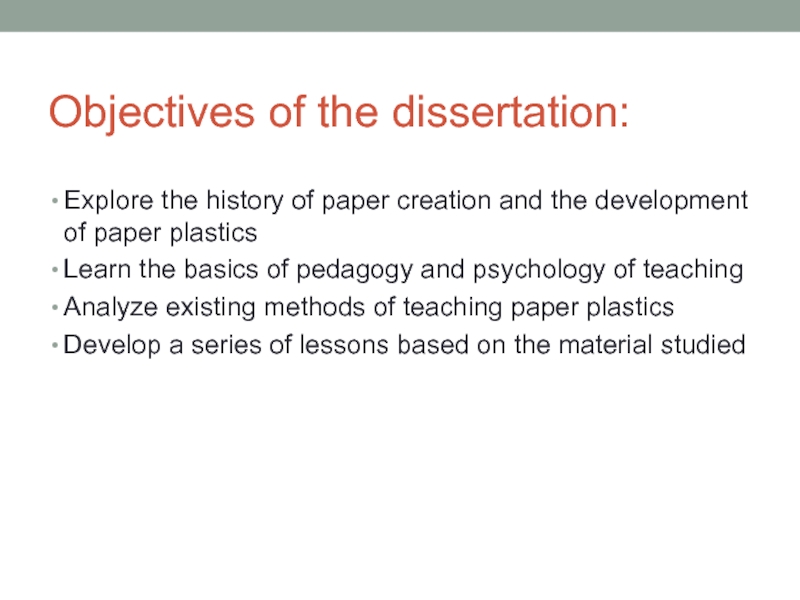 Objectives of the dissertation:

• Explore the history of paper creation and the development of paper plastics
• Learn the basics of pedagogy and psychology of teaching
• Analyze existing methods of teaching paper plastics
• Develop a series of lessons based on the material studied